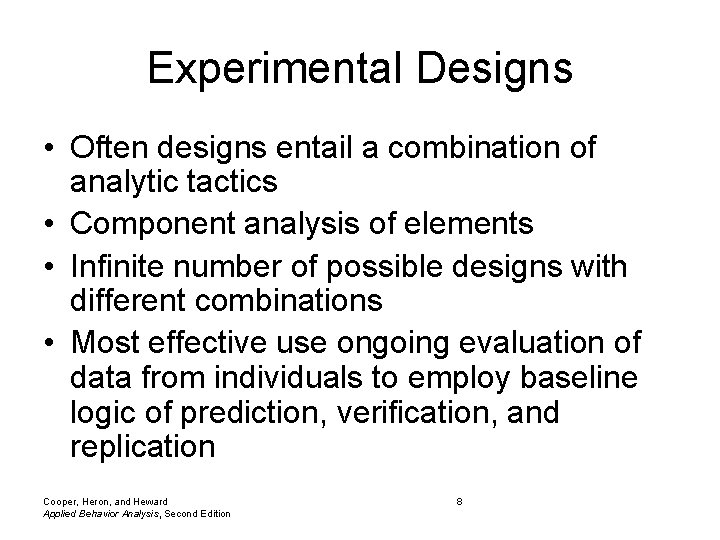 Experimental Designs

• Often designs entail a combination of analytic tactics
• Component analysis of elements
• Infinite number of possible designs with different combinations
• Most effective use ongoing evaluation of data from individuals to employ baseline logic of prediction, verification, and replication

Cooper, Heron, and Heward
Applied Behavior Analysis, Second Edition

8